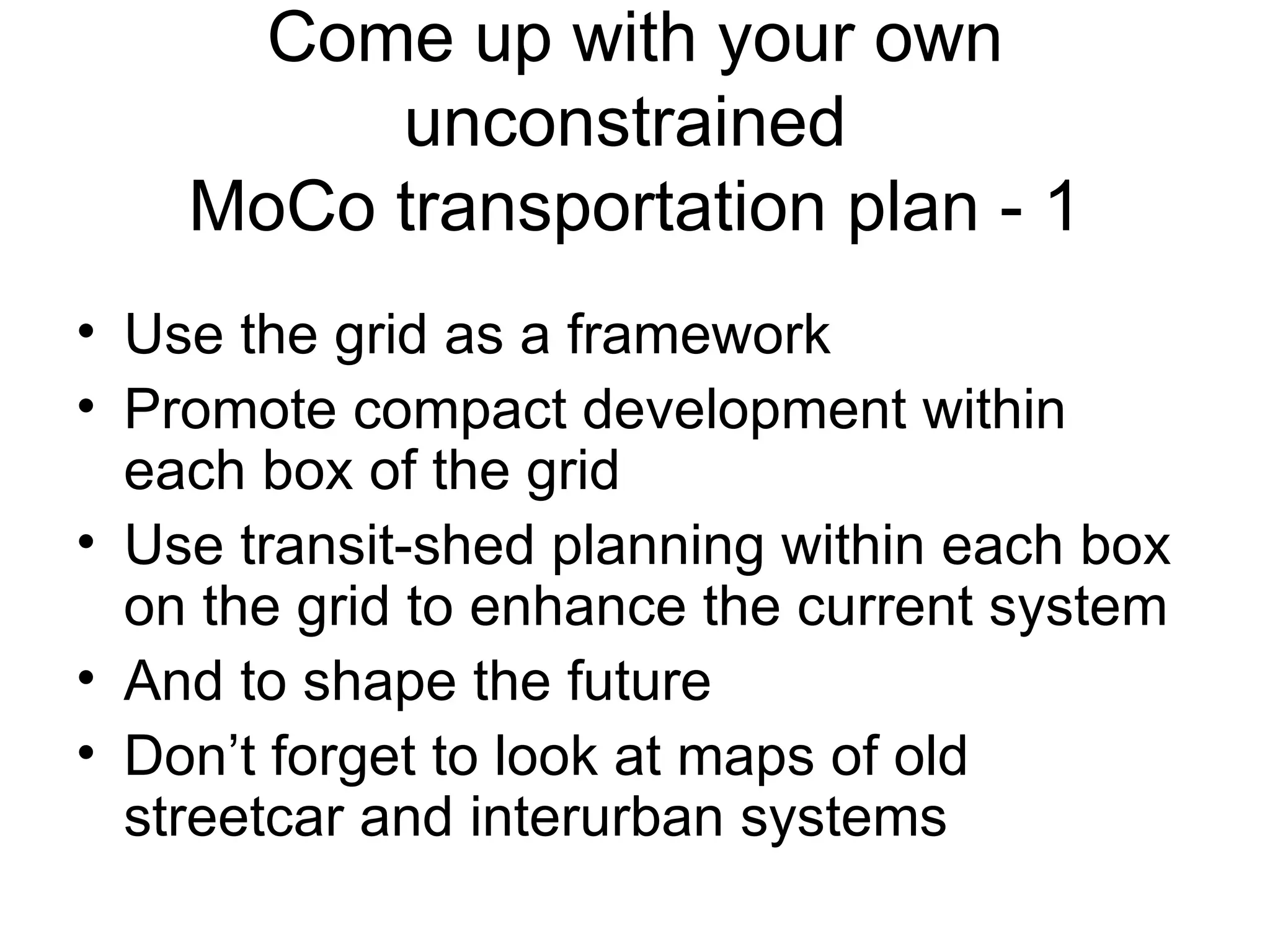 Come up with your own unconstrained MoCo transportation plan - 1

• Use the grid as a framework
• Promote compact development within each box of the grid
• Use transit-shed planning within each box on the grid to enhance the current system
• And to shape the future
• Don’t forget to look at maps of old streetcar and interurban systems